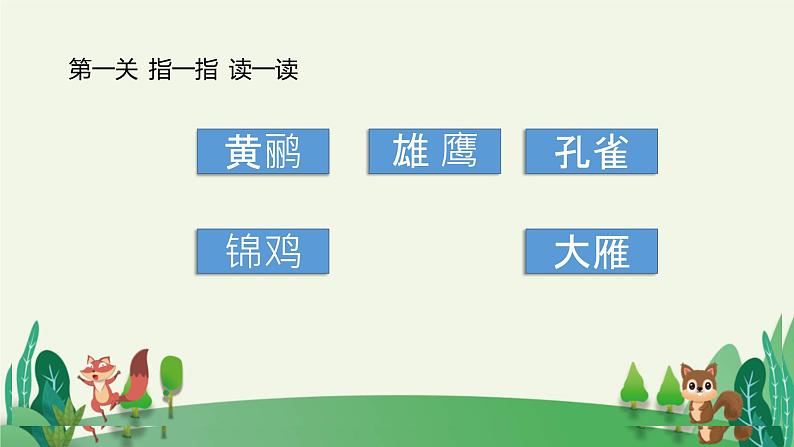 第一关 指一指 读一读

黄鹂

雄 鹰

孔雀

锦鸡

大雁